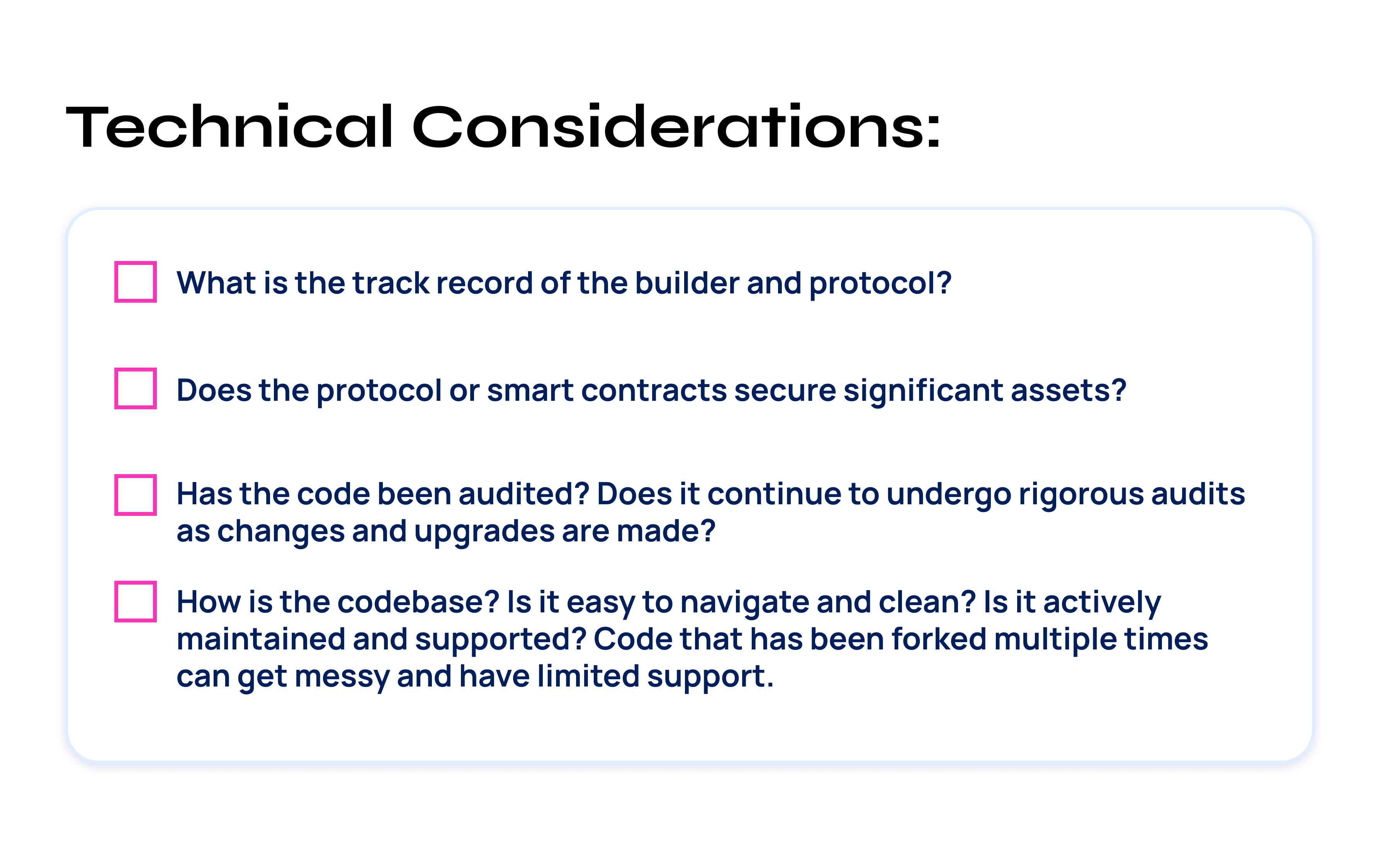 Technical Considerations:

What is the track record of the builder and protocol?

Does the protocol or smart contracts secure significant assets?

Has the code been audited? Does it continue to undergo rigorous audits as changes and upgrades are made?

How is the codebase? Is it easy to navigate and clean? Is it actively maintained and supported? Code that has been forked multiple times can get messy and have limited support.